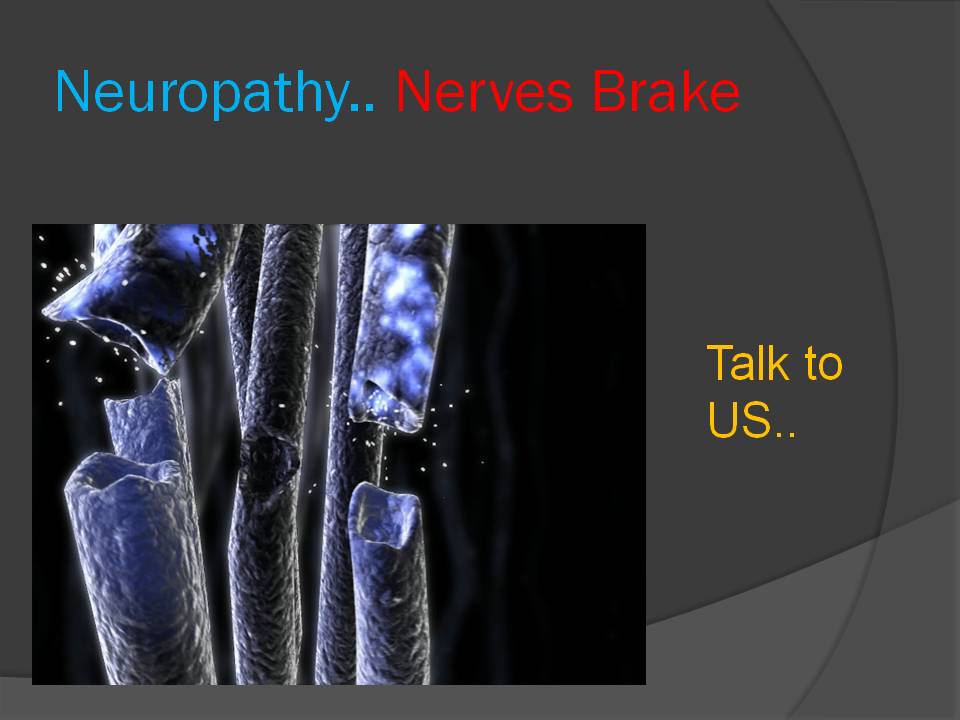 Neuropathy.. Nerves Brake

Talk to US..